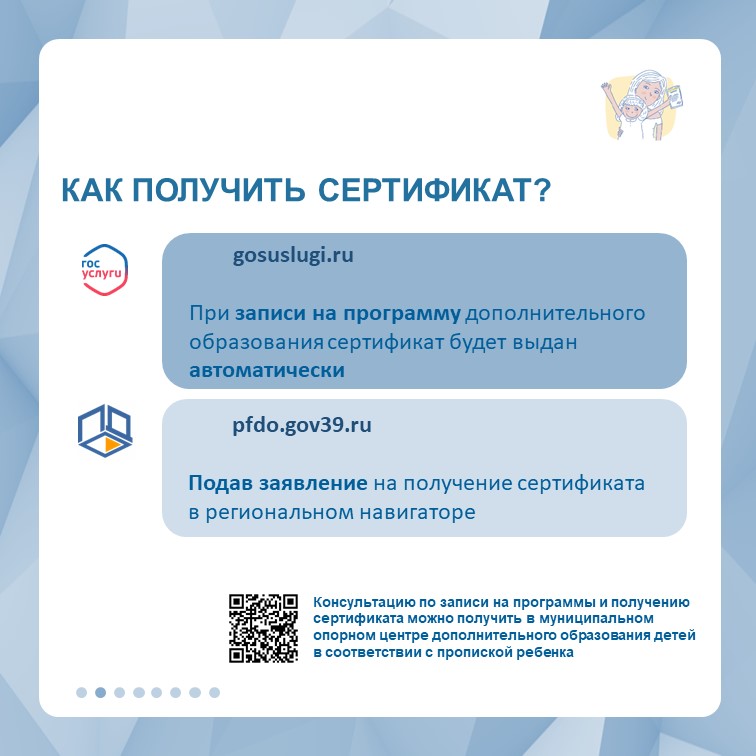 КАК ПОЛУЧИТЬ СЕРТИФИКАТ?

гос услуги

gosuslugi.ru

При записи на программу дополнительного образования сертификат будет выдан автоматически

pfdo.gov39.ru

Подав заявление на получение сертификата в региональном навигаторе

Консультацию по записи на программы и получению сертификата можно получить в муниципальном опорном центре дополнительного образования детей в соответствии с пропиской ребенка